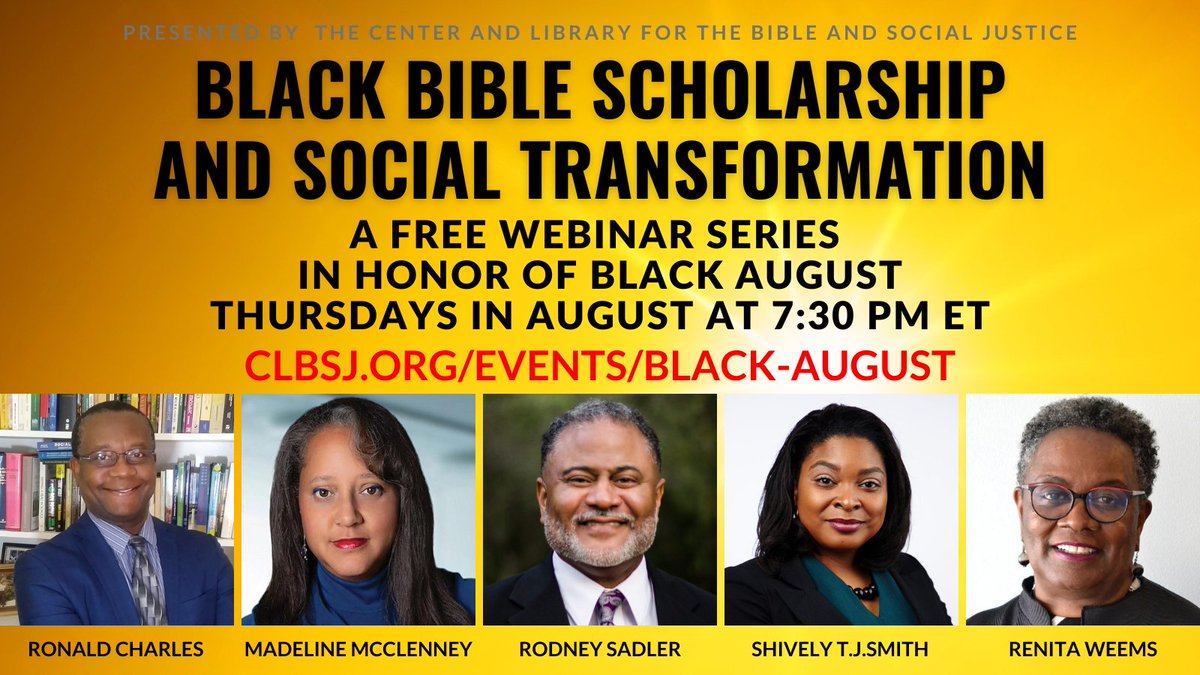 PRESENTED BY THE CENTER AND LIBRARY FOR THE BIBLE AND SOCIAL JUSTICE

BLACK BIBLE SCHOLARSHIP AND SOCIAL TRANSFORMATION

A FREE WEBINAR SERIES IN HONOR OF BLACK AUGUST THURSDAYS IN AUGUST AT 7:30 PM ET

CLBSJ.ORG/EVENTS/BLACK-AUGUST

RONALD CHARLES

MADELINE MCCLENNEY

RODNEY SADLER

SHIVELY T.J.SMITH

RENITA WEEMS